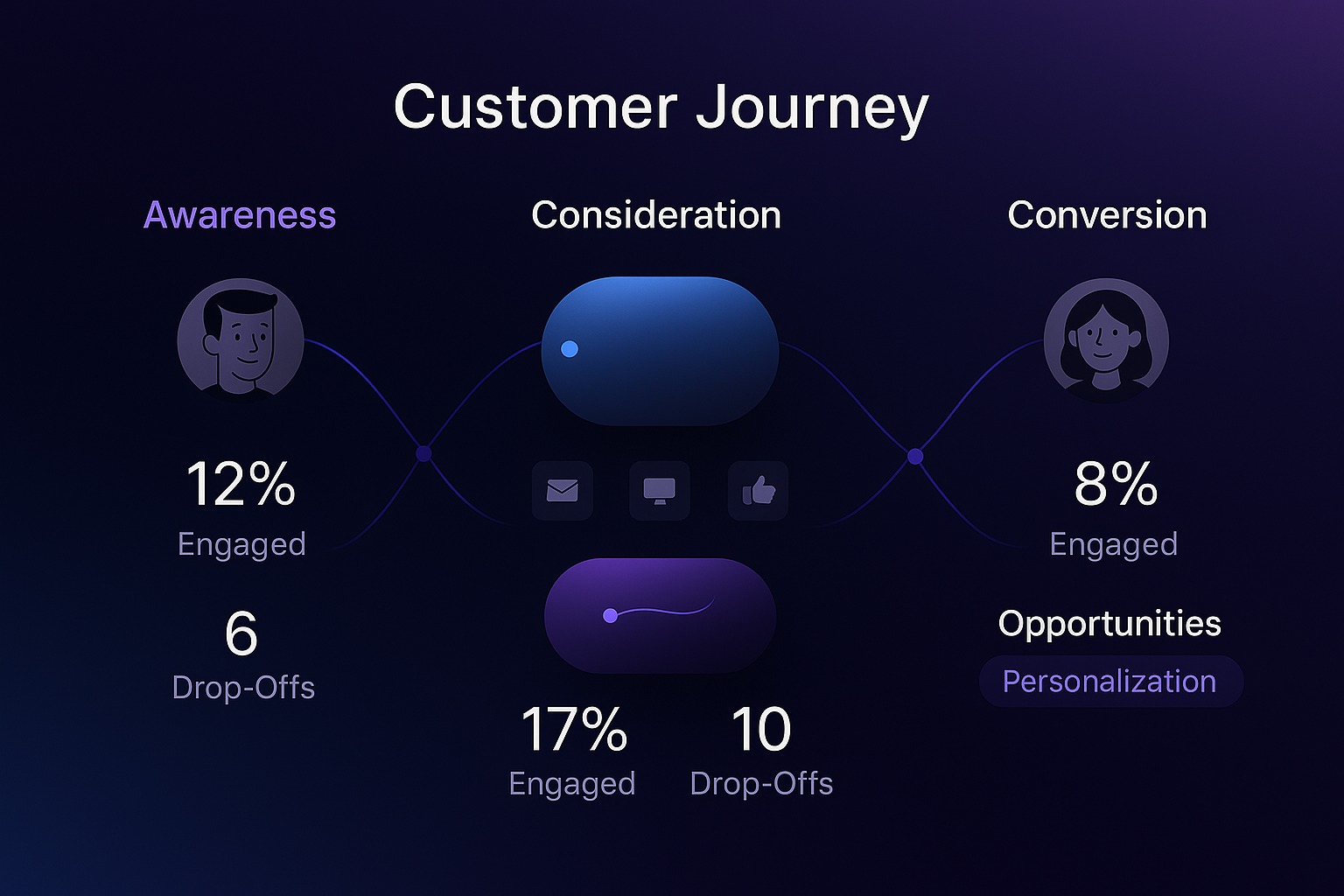 Customer Journey

Awareness

12%
Engaged

6
Drop-Offs

Consideration

17%
Engaged

10
Drop-Offs

Conversion

8%
Engaged

Opportunities

Personalization